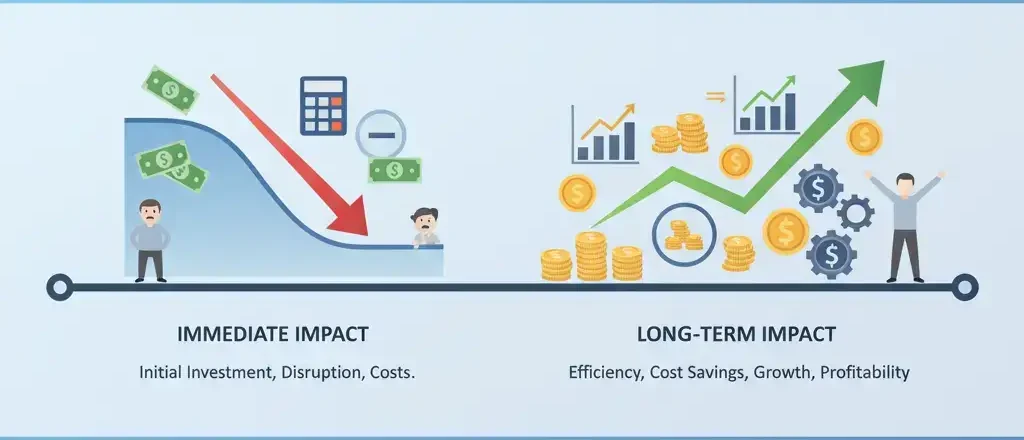 IMMEDIATE IMPACT

Initial Investment, Disruption, Costs.

LONG-TERM IMPACT

Efficiency, Cost Savings, Growth, Profitability